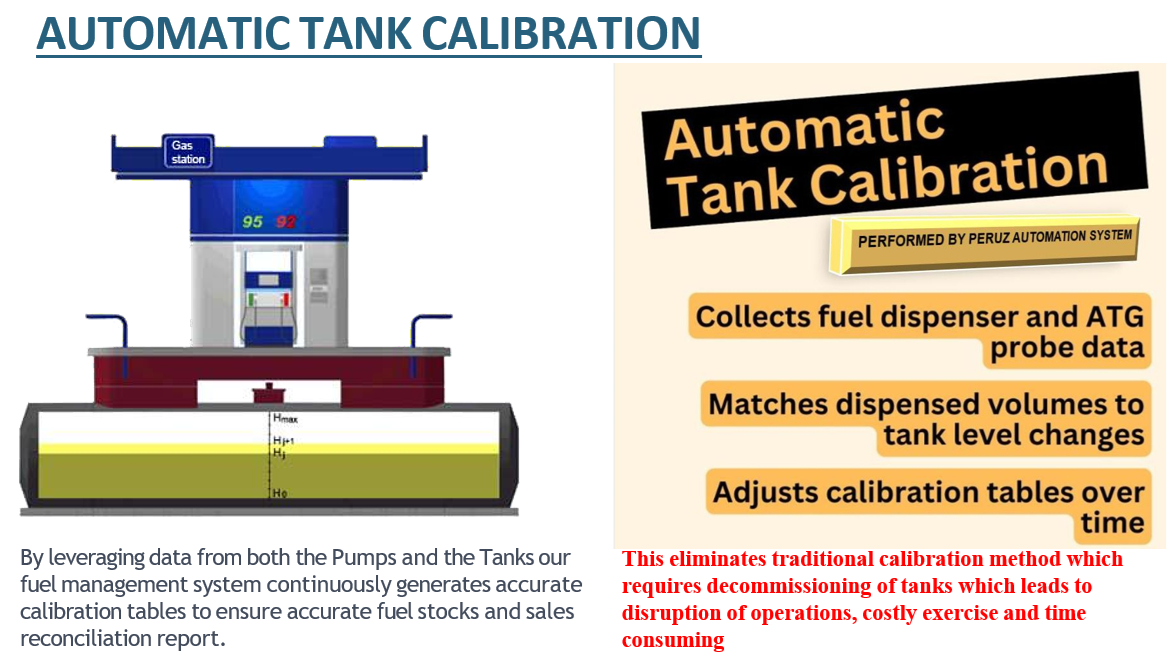 AUTOMATIC TANK CALIBRATION

Gas station

95 92

$H_{max}$

$H_{j+1}$

$H_j$

$H_0$

By leveraging data from both the Pumps and the Tanks our fuel management system continuously generates accurate calibration tables to ensure accurate fuel stocks and sales reconciliation report.

Automatic Tank Calibration

PERFORMED BY PERUZ AUTOMATION SYSTEM

Collects fuel dispenser and ATG probe data

Matches dispensed volumes to tank level changes

Adjusts calibration tables over time

This eliminates traditional calibration method which requires decommissioning of tanks which leads to disruption of operations, costly exercise and time consuming